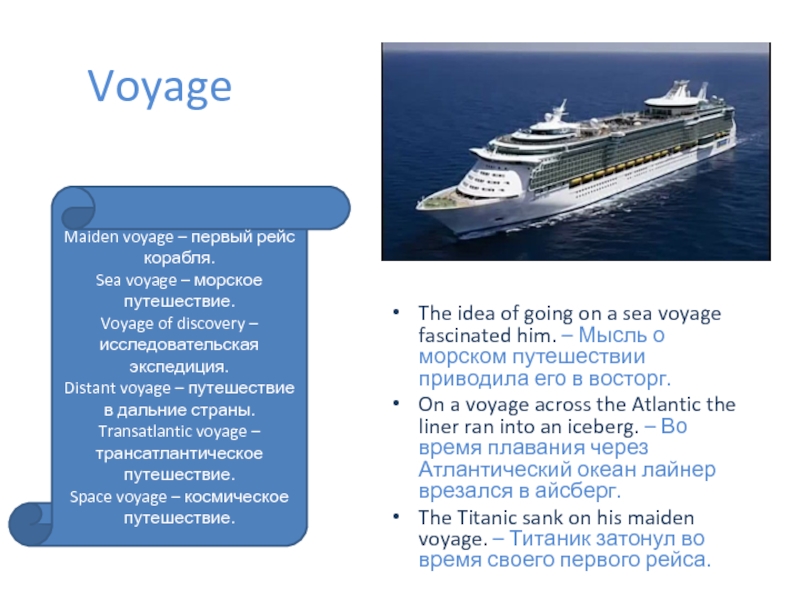 Voyage

Maiden voyage – первый рейс корабля.
Sea voyage – морское путешествие.
Voyage of discovery – исследовательская экспедиция.
Distant voyage – путешествие в дальние страны.
Transatlantic voyage – трансатлантическое путешествие.
Space voyage – космическое путешествие.

• The idea of going on a sea voyage fascinated him. – Мысль о морском путешествии приводила его в восторг.
• On a voyage across the Atlantic the liner ran into an iceberg. – Во время плавания через Атлантический океан лайнер врезался в айсберг.
• The Titanic sank on his maiden voyage. – Титаник затонул во время своего первого рейса.